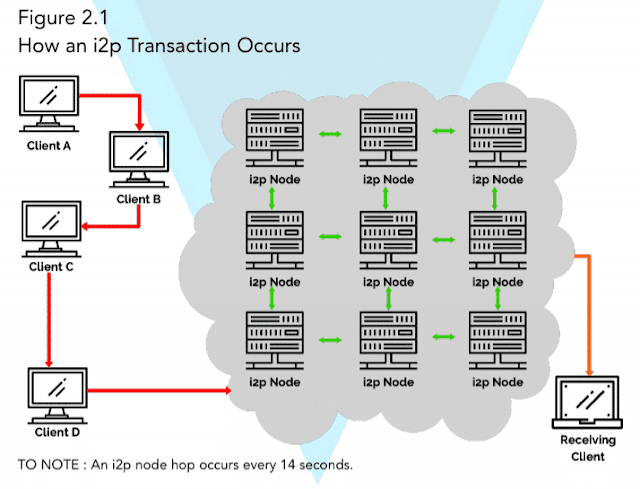 Figure 2.1
How an i2p Transaction Occurs

Client A

Client B

Client C

Client D

i2p Node

i2p Node

i2p Node

i2p Node

i2p Node

i2p Node

i2p Node

i2p Node

i2p Node

Receiving Client

TO NOTE : An i2p node hop occurs every 14 seconds.